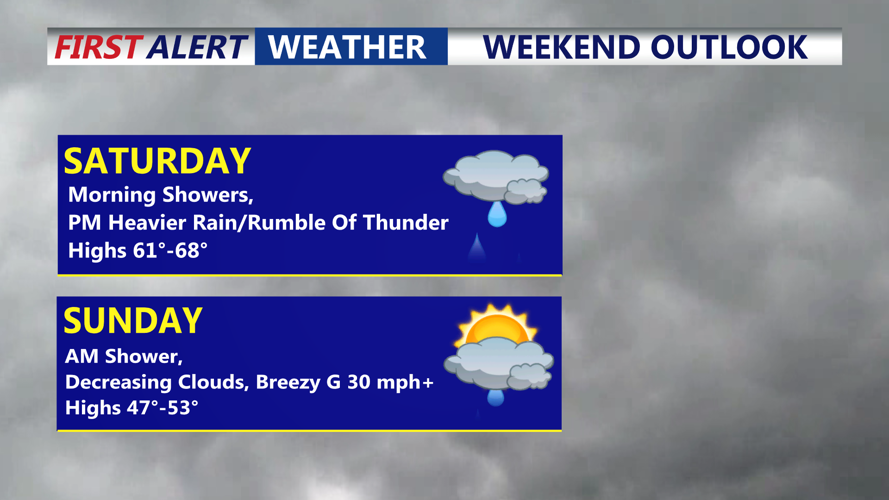 FIRST ALERT WEATHER WEEKEND OUTLOOK

SATURDAY
Morning Showers,
PM Heavier Rain/Rumble Of Thunder
Highs 61°-68°

SUNDAY
AM Shower,
Decreasing Clouds, Breezy G 30 mph+
Highs 47°-53°